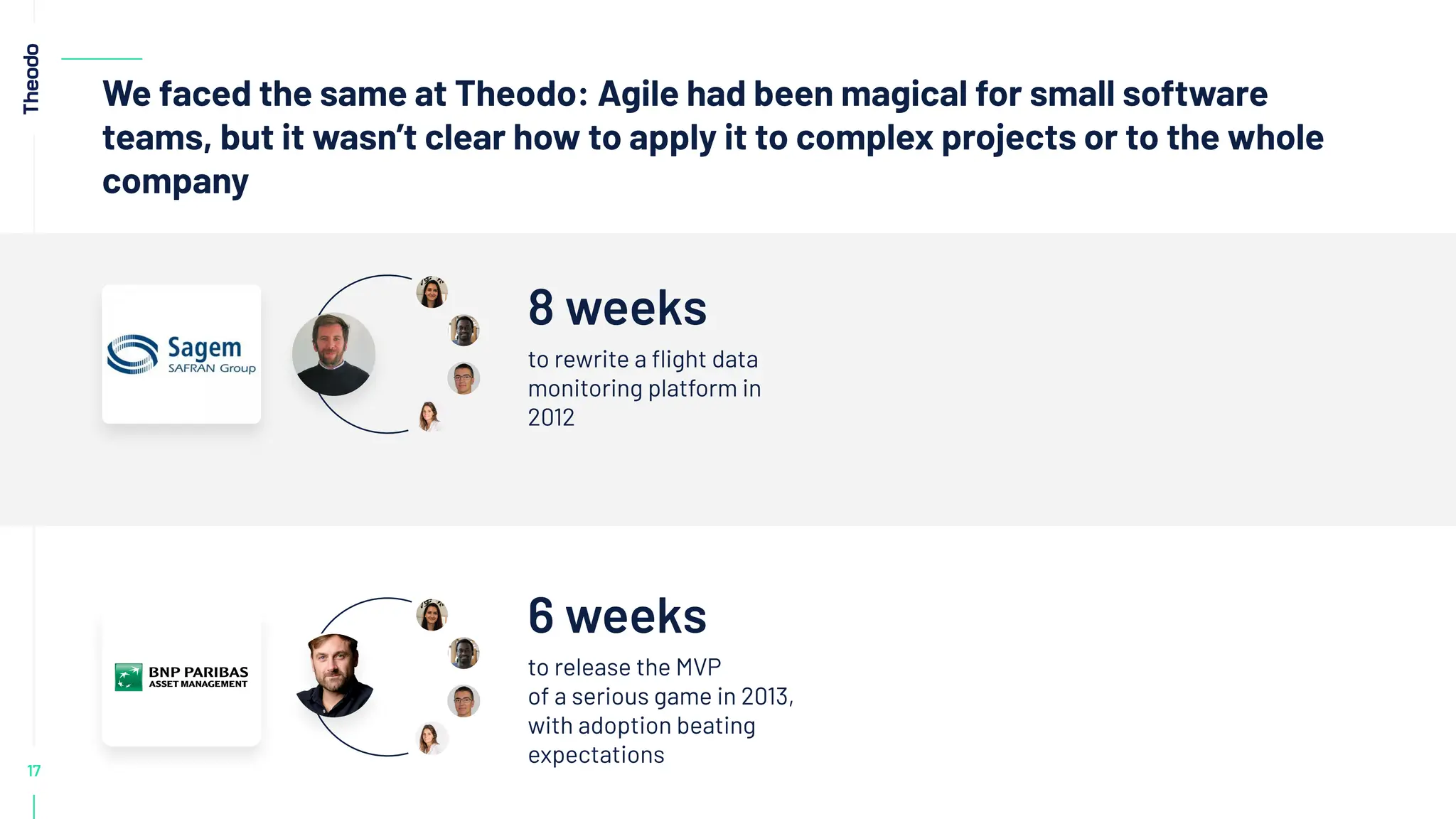 Theodo

We faced the same at Theodo: Agile had been magical for small software teams, but it wasn't clear how to apply it to complex projects or to the whole company

Sagem
SAFRAN Group

8 weeks

to rewrite a flight data monitoring platform in 2012

BNP PARIBAS
ASSET MANAGEMENT

6 weeks

to release the MVP of a serious game in 2013, with adoption beating expectations

17